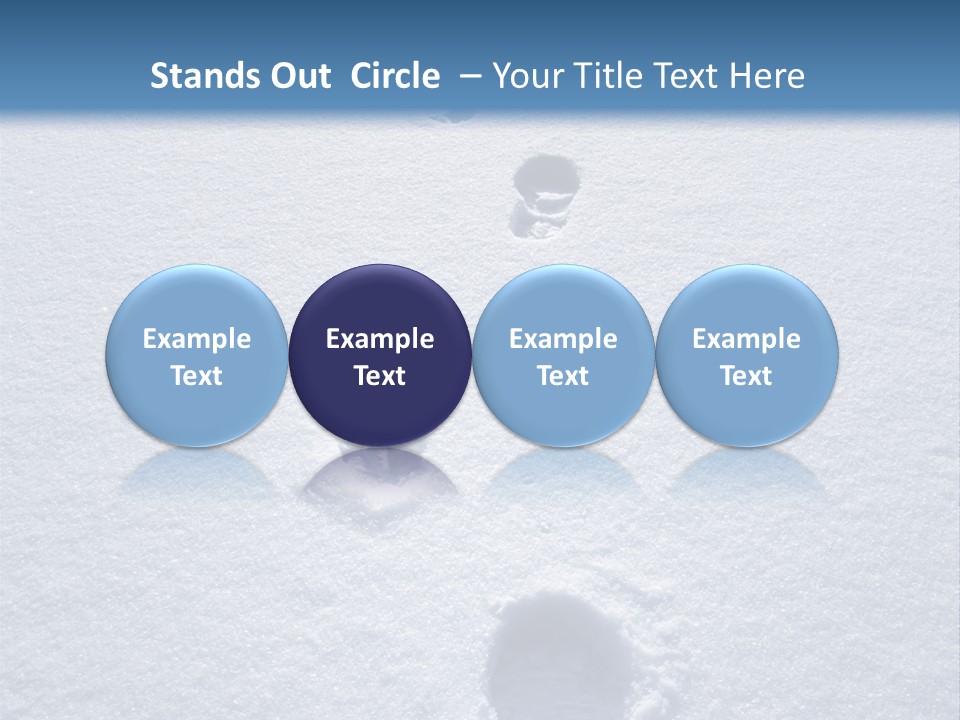 Stands Out Circle – Your Title Text Here

Example Text

Example Text

Example Text

Example Text